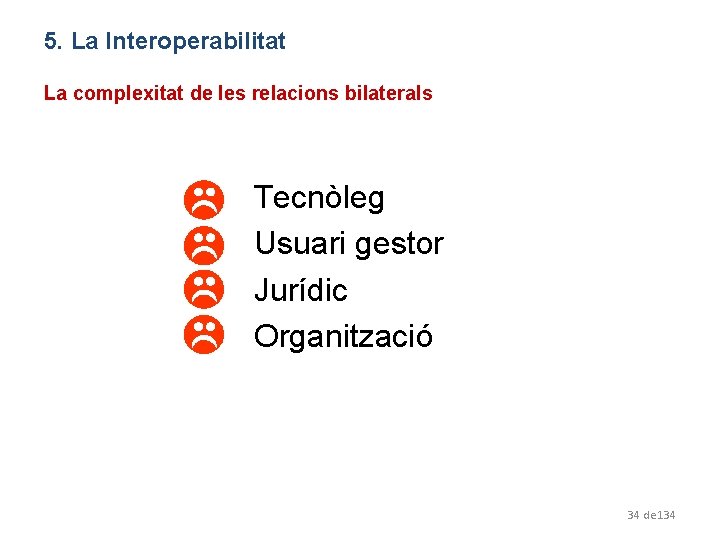 5. La Interoperabilitat

La complexitat de les relacions bilaterals

Tecnòleg
Usuari gestor
Jurídic
Organització

34 de134